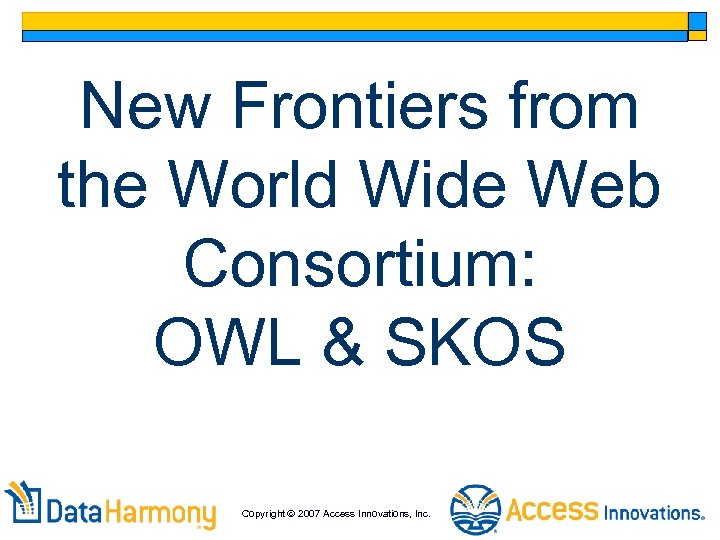 New Frontiers from the World Wide Web Consortium: OWL & SKOS

DataHarmony

Copyright © 2007 Access Innovations, Inc.

Access Innovations.